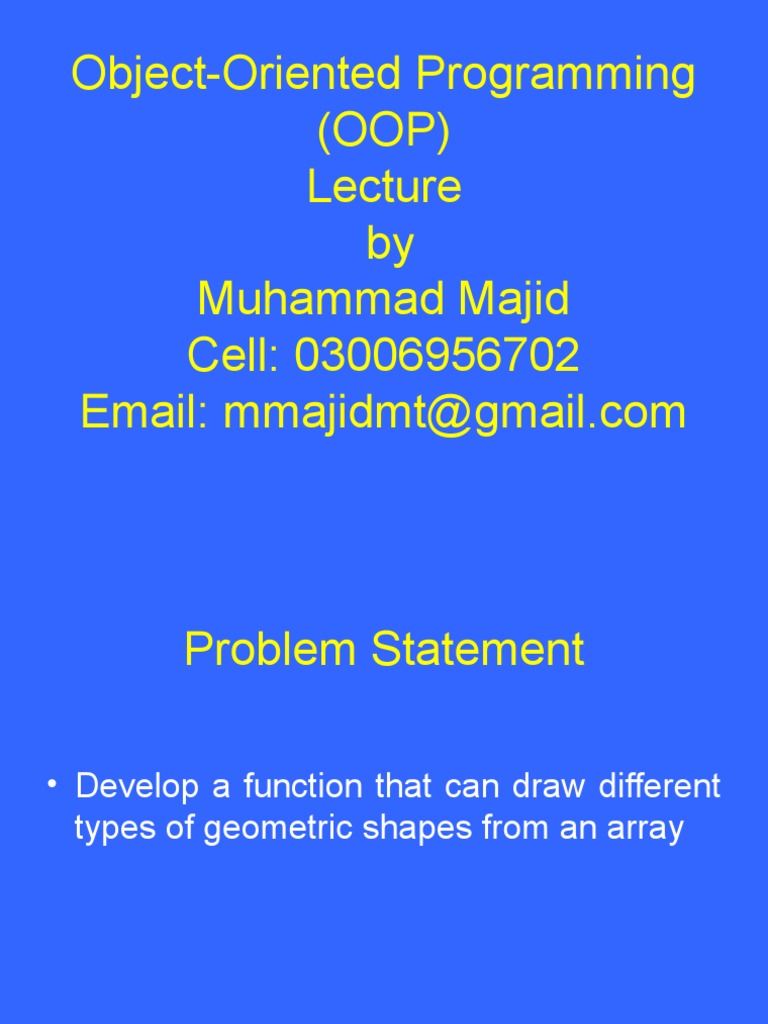 Object-Oriented Programming (OOP)
Lecture
by
Muhammad Majid
Cell: 03006956702
Email: mmajidmt@gmail.com

Problem Statement

• Develop a function that can draw different types of geometric shapes from an array